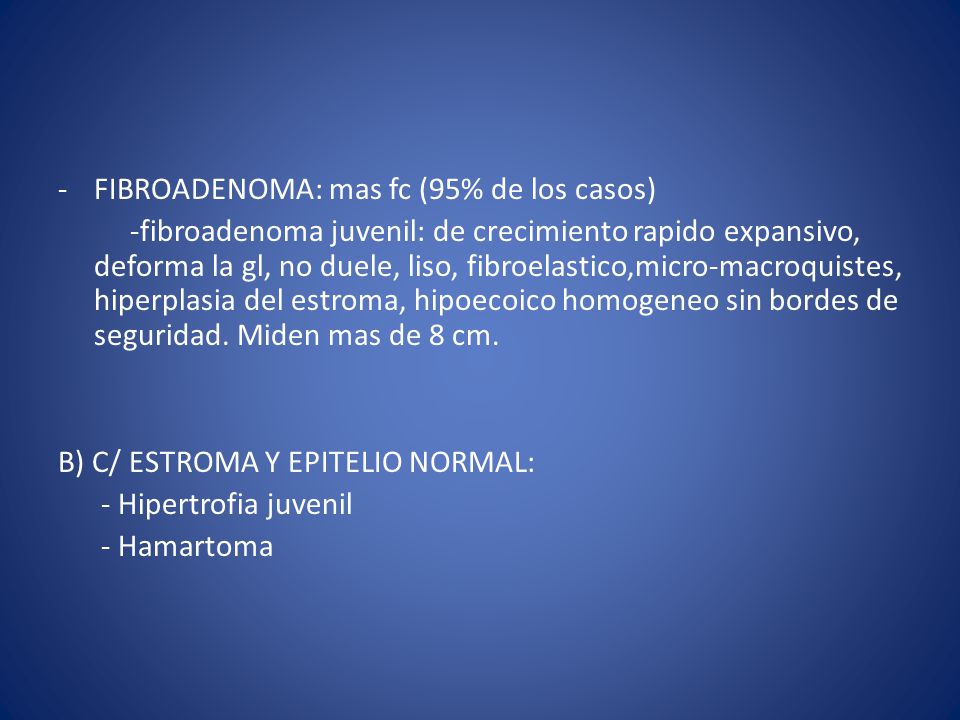 - FIBROADENOMA: mas fc (95% de los casos)

-fibroadenoma juvenil: de crecimiento rapido expansivo, deforma la gl, no duele, liso, fibroelastico,micro-macroquistes, hiperplasia del estroma, hipoecoico homogeneo sin bordes de seguridad. Miden mas de 8 cm.

B) C/ ESTROMA Y EPITELIO NORMAL:

- Hipertrofia juvenil
- Hamartoma